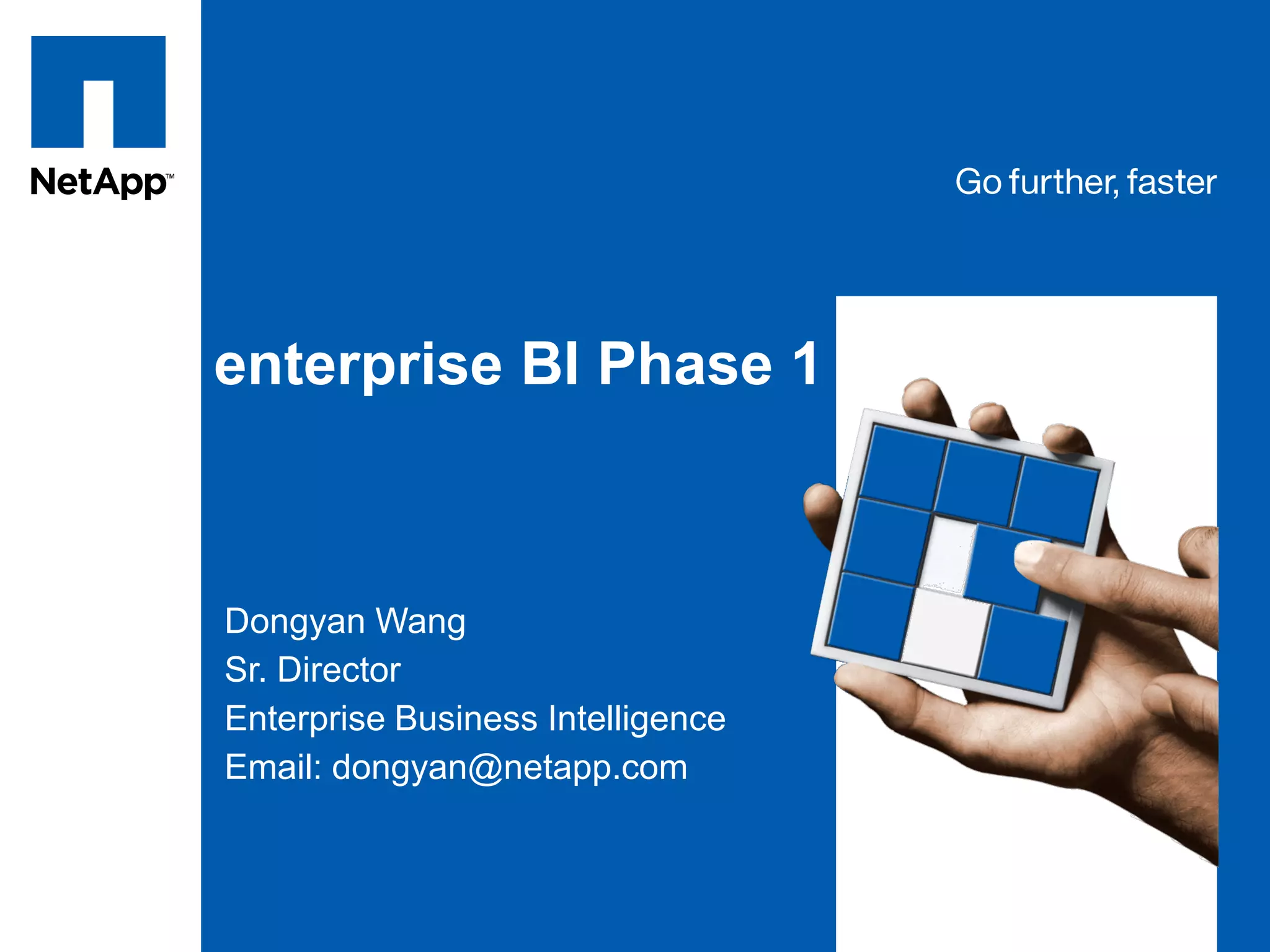 NetApp™

Go further, faster

enterprise BI Phase 1

Dongyan Wang
Sr. Director
Enterprise Business Intelligence
Email: dongyan@netapp.com